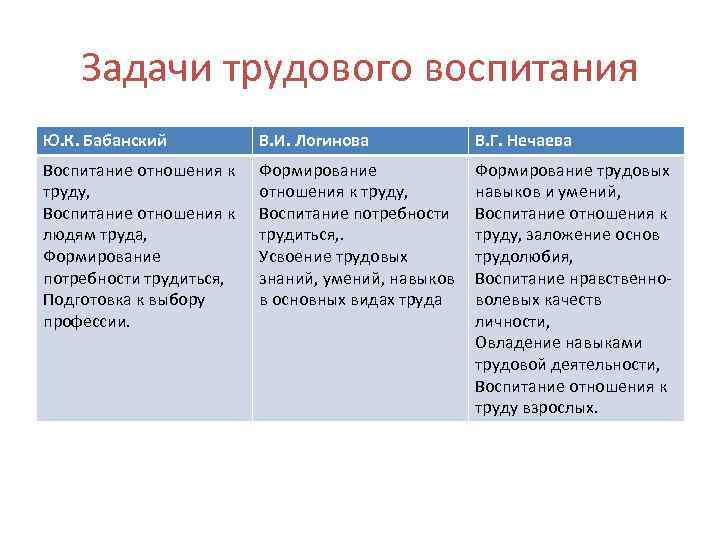 Задачи трудового воспитания

| Ю.К. Бабанский | В.И. Логинова | В.Г. Нечаева |
|---|---|---|
| Воспитание отношения к труду, Воспитание отношения к людям труда, Формирование потребности трудиться, Подготовка к выбору профессии. | Формирование отношения к труду, Воспитание потребности трудиться,. Усвоение трудовых знаний, умений, навыков в основных видах труда | Формирование трудовых навыков и умений, Воспитание отношения к труду, заложение основ трудолюбия, Воспитание нравственно-волевых качеств личности, Овладение навыками трудовой деятельности, Воспитание отношения к труду взрослых. |